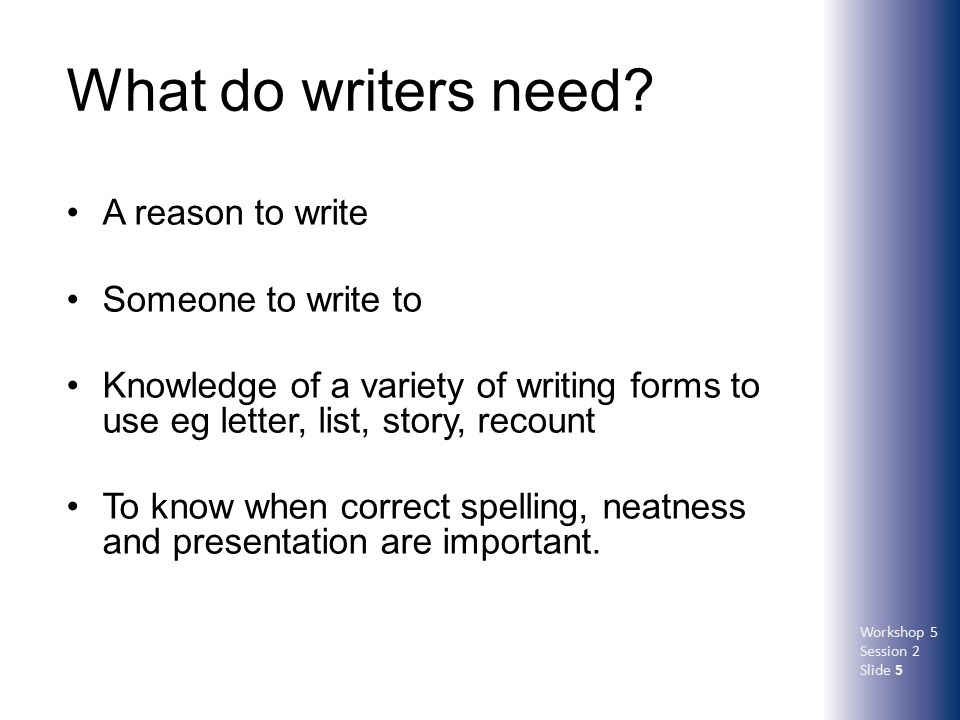 What do writers need?

• A reason to write

• Someone to write to

• Knowledge of a variety of writing forms to use eg letter, list, story, recount

• To know when correct spelling, neatness and presentation are important.

Workshop 5
Session 2
Slide 5